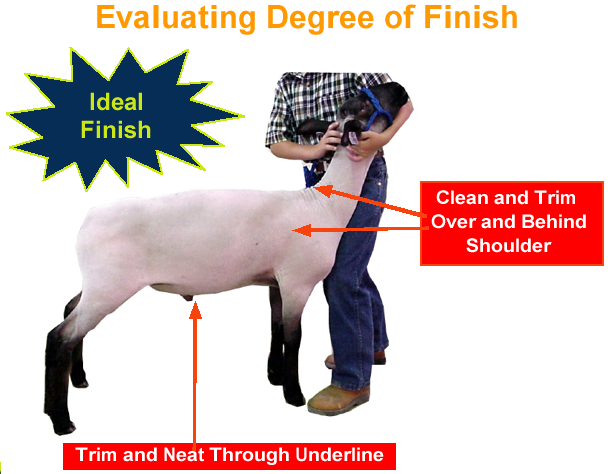 Evaluating Degree of Finish

Ideal Finish

Clean and Trim Over and Behind Shoulder

Trim and Neat Through Underline